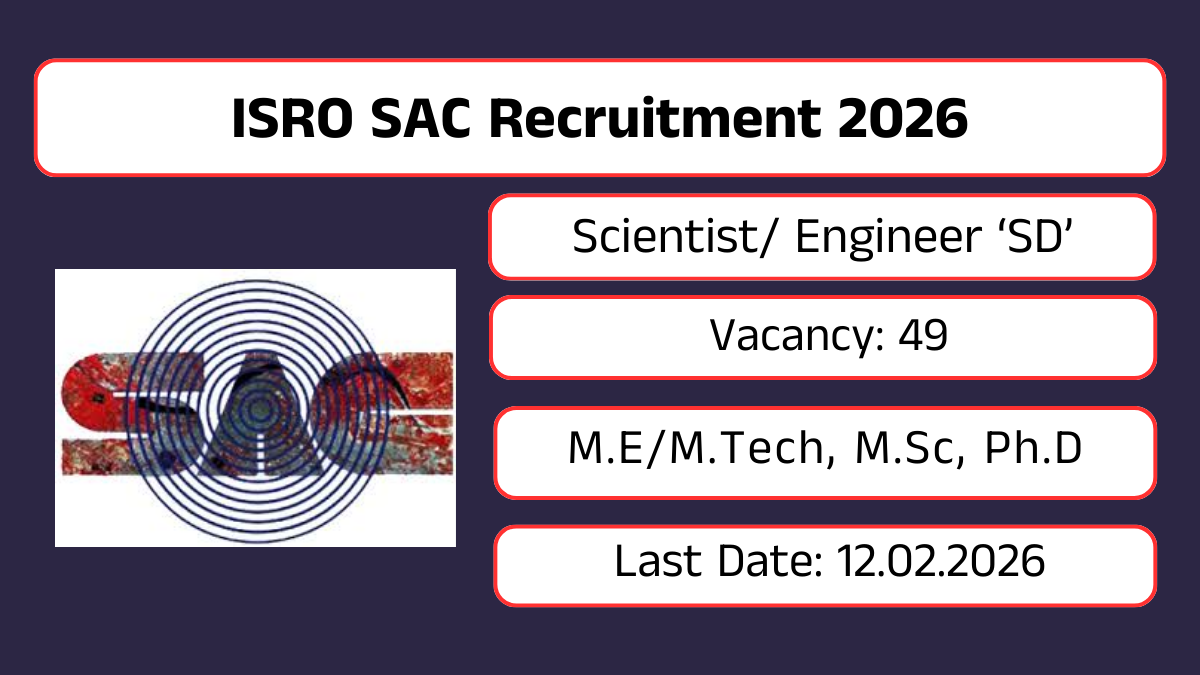 ISRO SAC Recruitment 2026

SAC

Scientist/ Engineer ‘SD’

Vacancy: 49

M.E/M.Tech, M.Sc, Ph.D

Last Date: 12.02.2026